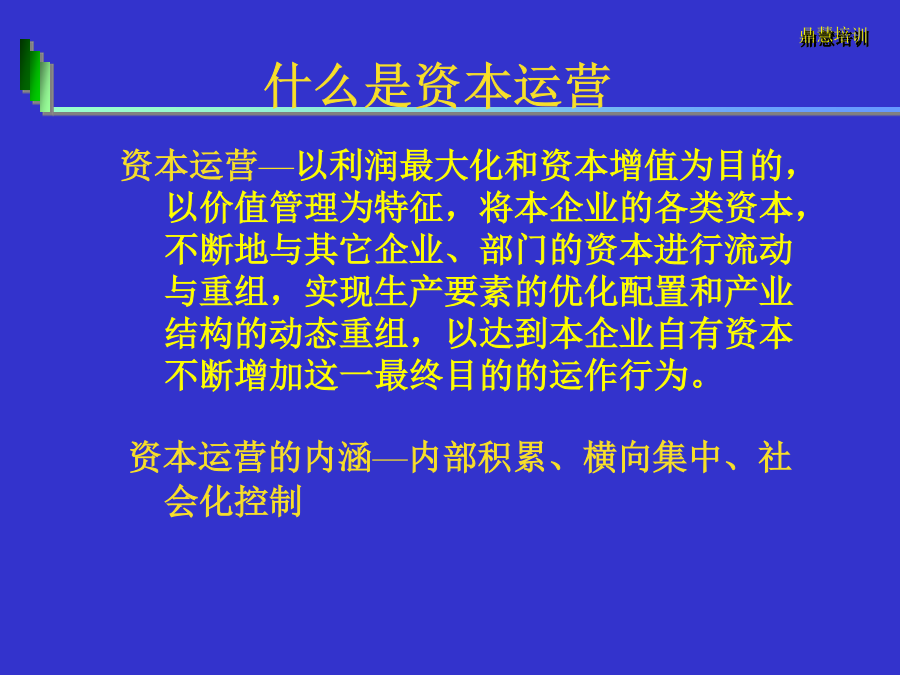 鼎慧培训

什么是资本运营

资本运营—以利润最大化和资本增值为目的，以价值管理为特征，将本企业的各类资本，不断地与其它企业、部门的资本进行流动与重组，实现生产要素的优化配置和产业结构的动态重组，以达到本企业自有资本不断增加这一最终目的的运作行为。

资本运营的内涵—内部积累、横向集中、社会化控制